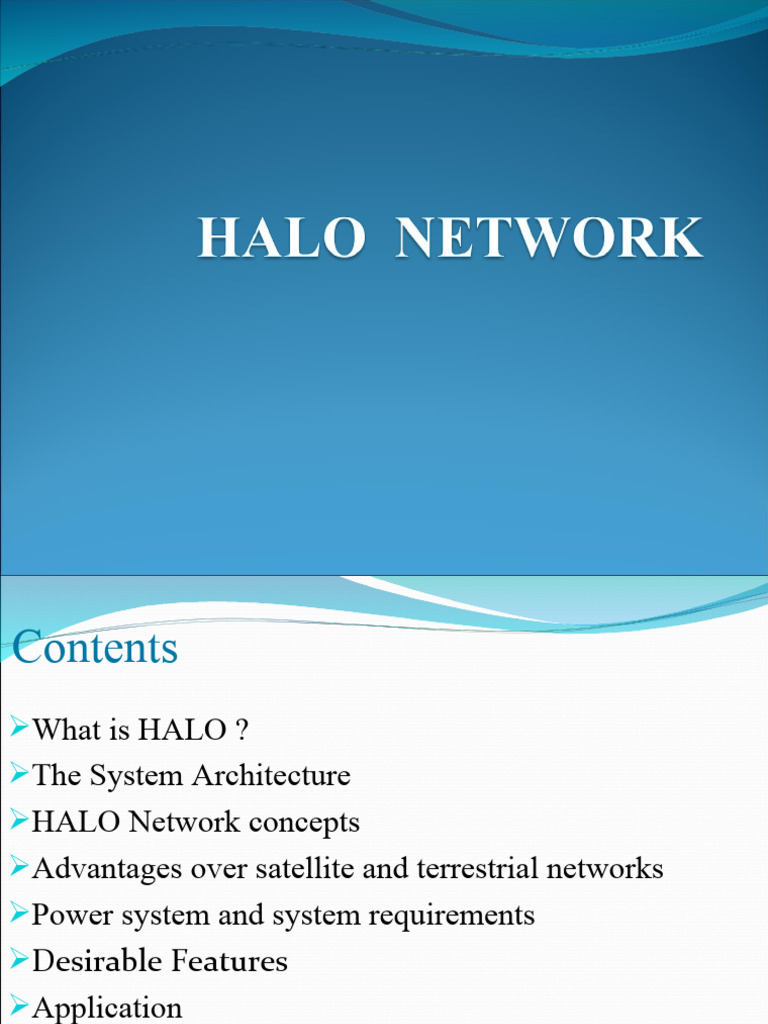 HALO NETWORK

Contents

➢What is HALO ?
➢The System Architecture
➢HALO Network concepts
➢Advantages over satellite and terrestrial networks
➢Power system and system requirements
➢Desirable Features
➢Application